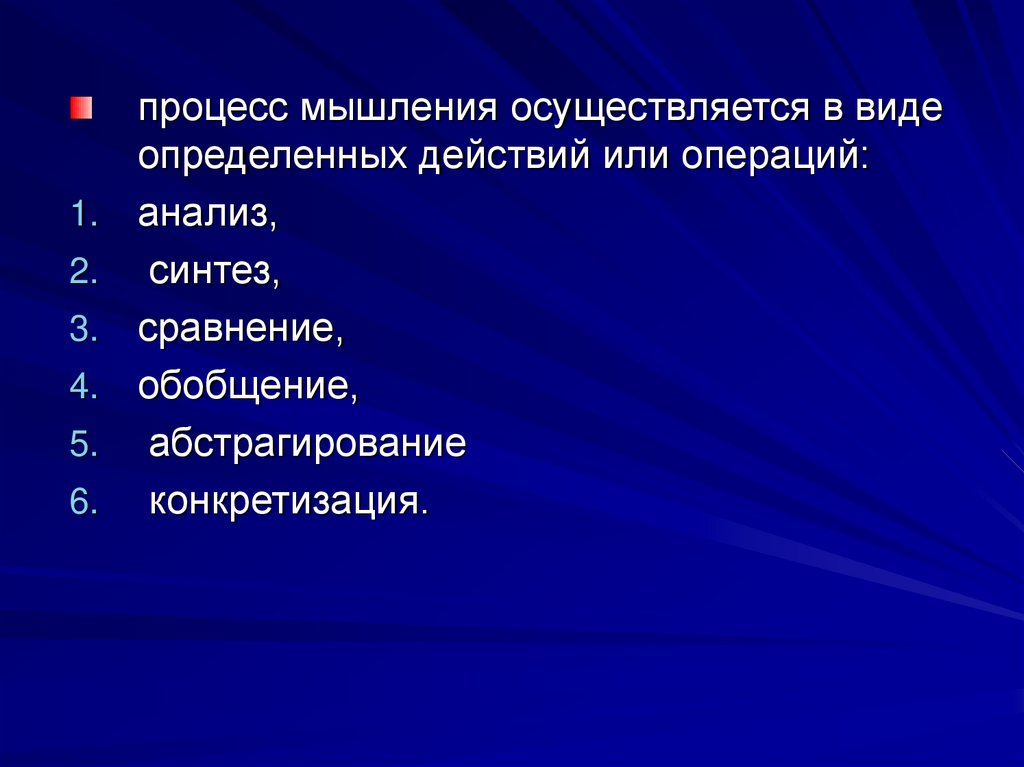 процесс мышления осуществляется в виде определенных действий или операций:

1. анализ,
2. синтез,
3. сравнение,
4. обобщение,
5. абстрагирование
6. конкретизация.